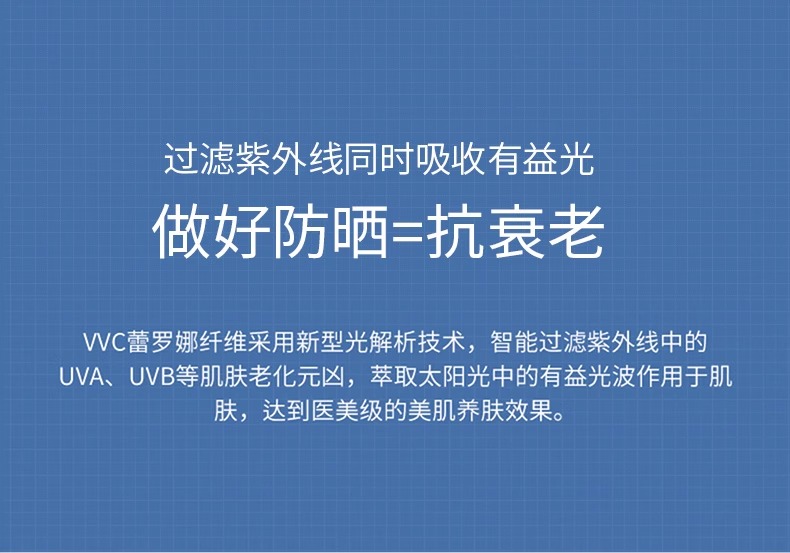 过滤紫外线同时吸收有益光

做好防晒=抗衰老

VVC蕾罗娜纤维采用新型光解析技术，智能过滤紫外线中的UVA、UVB等肌肤老化元凶，萃取太阳光中的有益光波作用于肌肤，达到医美级的美肌养肤效果。